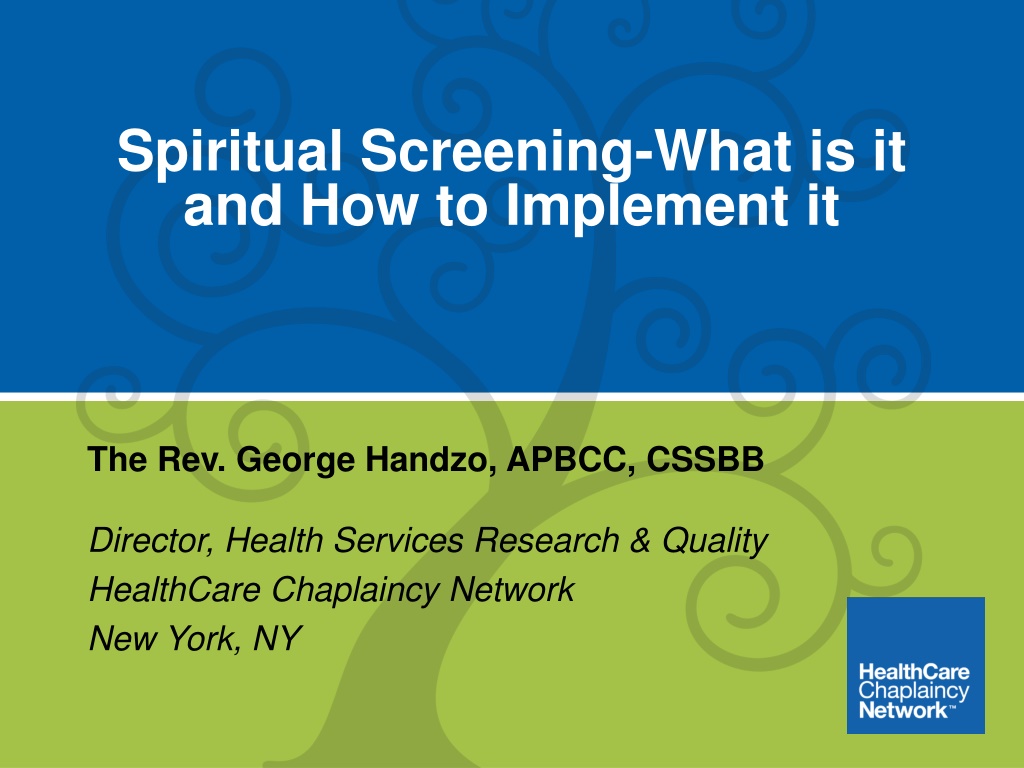 Spiritual Screening-What is it and How to Implement it

The Rev. George Handzo, APBCC, CSSBB

Director, Health Services Research & Quality
HealthCare Chaplaincy Network
New York, NY

HealthCare Chaplaincy Network™